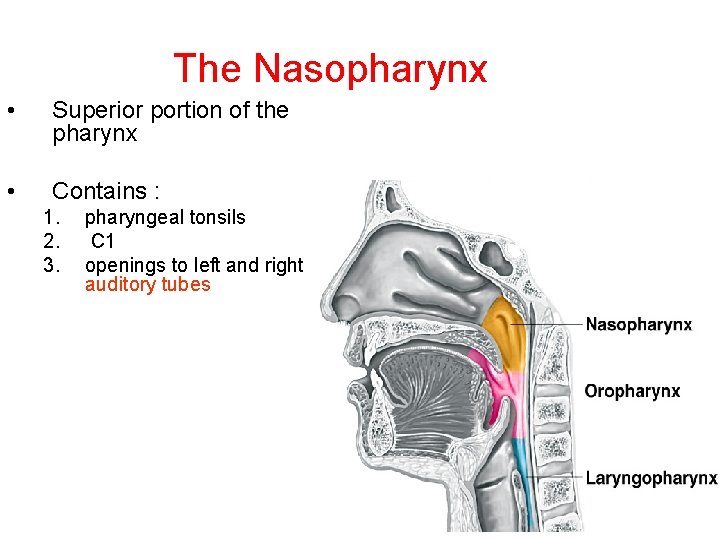 The Nasopharynx

• Superior portion of the pharynx

• Contains :
1. pharyngeal tonsils
2. C1
3. openings to left and right auditory tubes

Nasopharynx
Oropharynx
Laryngopharynx